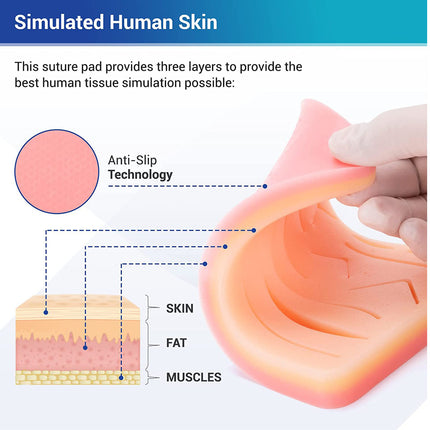 Simulated Human Skin

This suture pad provides three layers to provide the best human tissue simulation possible:

Anti-Slip
Technology

SKIN

FAT

MUSCLES